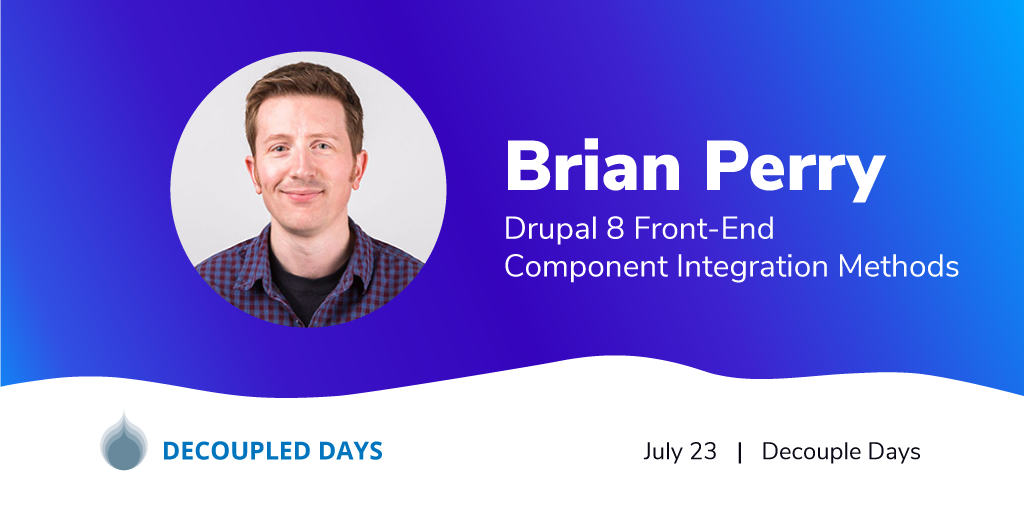 Brian Perry

Drupal 8 Front-End Component Integration Methods

DECOUPLED DAYS

July 23 | Decouple Days